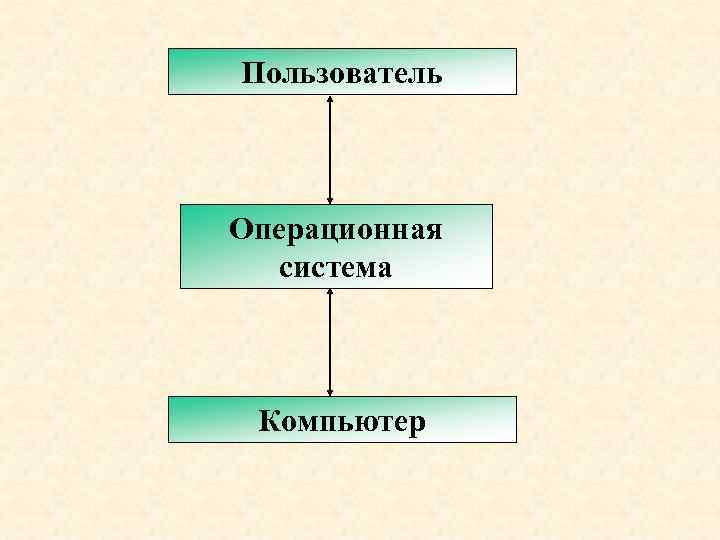 Пользователь

Операционная система

Компьютер